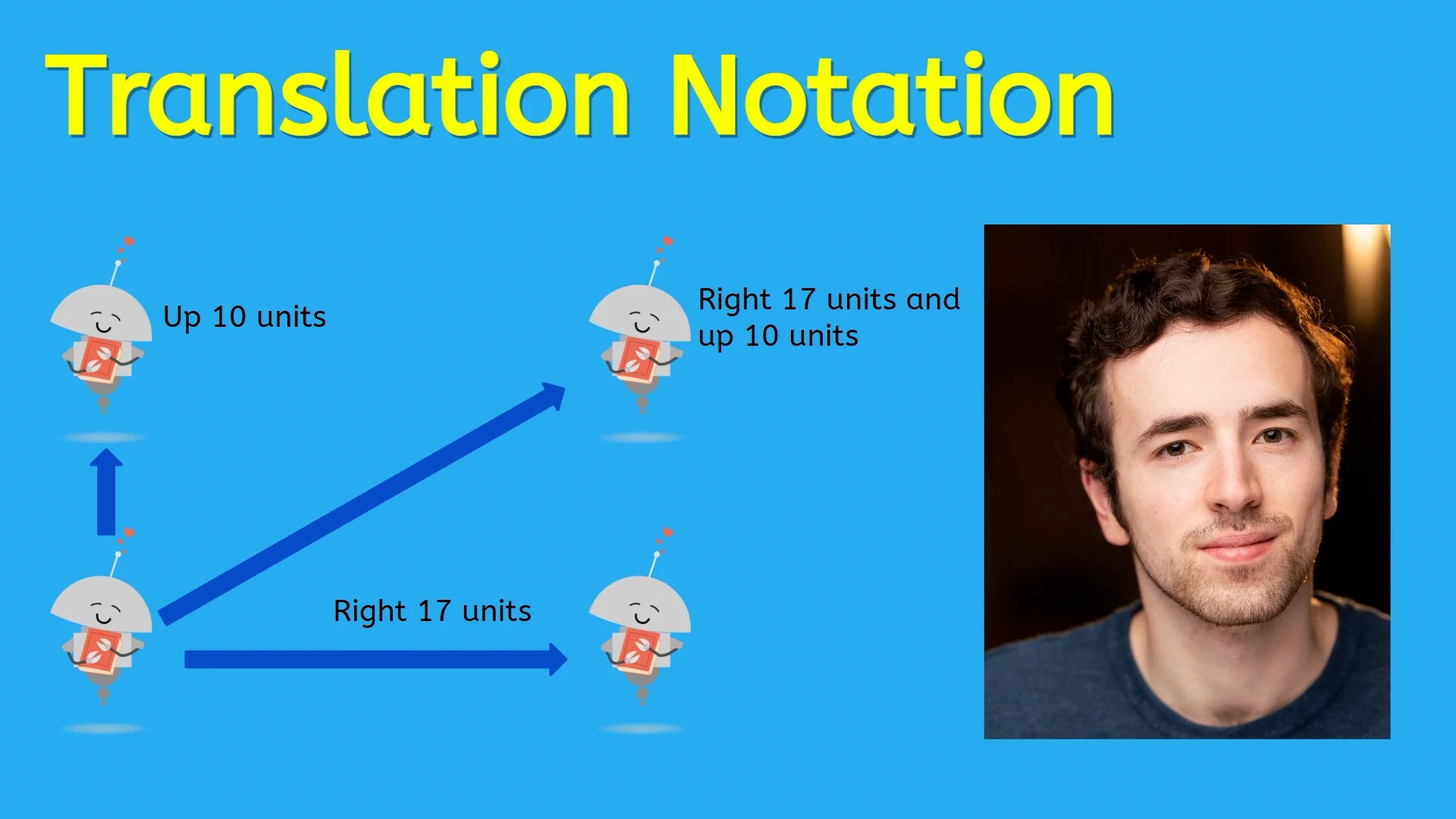 Translation Notation

Up 10 units

Right 17 units and up 10 units

Right 17 units